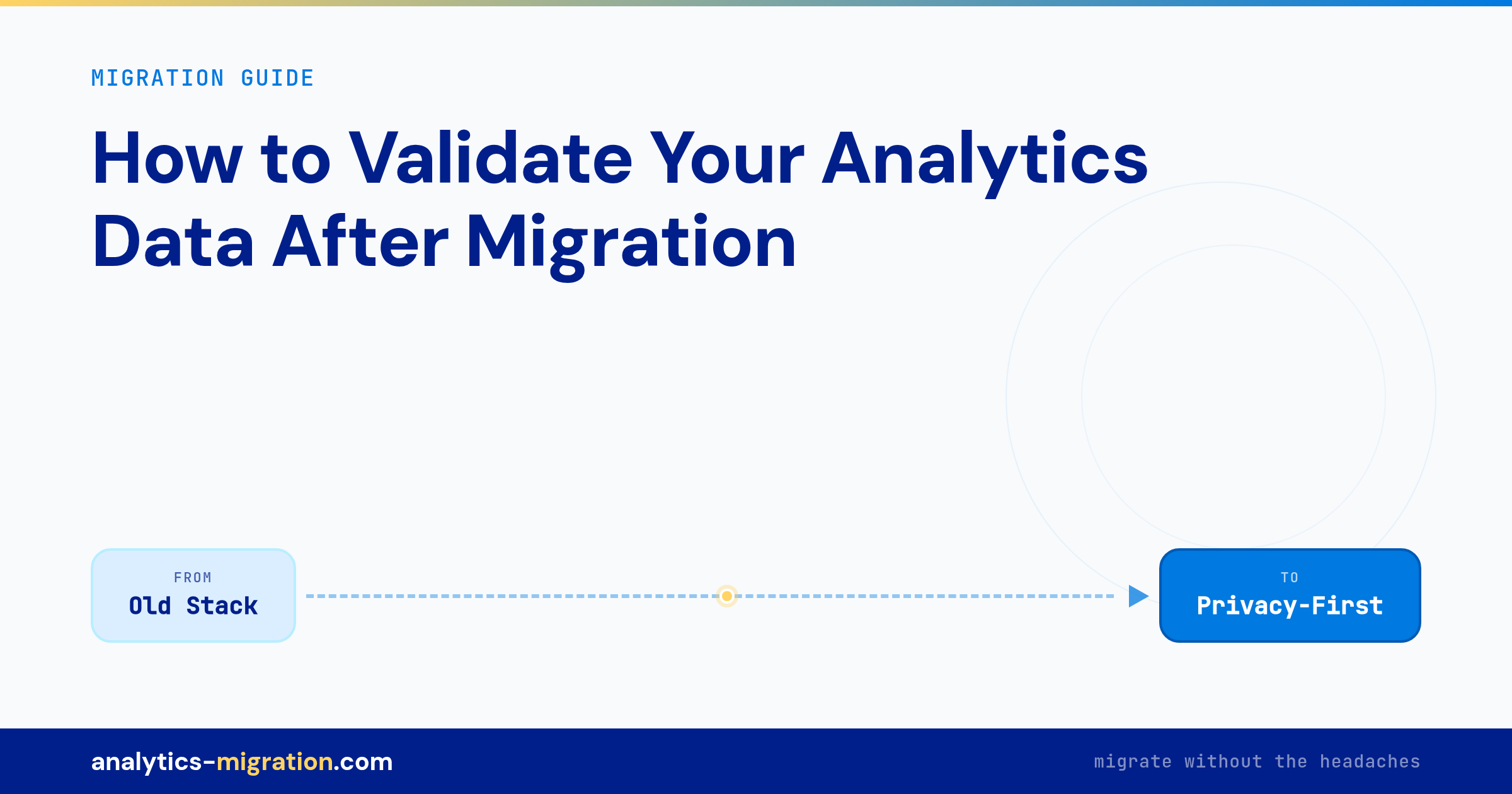 MIGRATION GUIDE

How to Validate Your Analytics Data After Migration

FROM
Old Stack

TO
Privacy-First

analytics-migration.com

migrate without the headaches